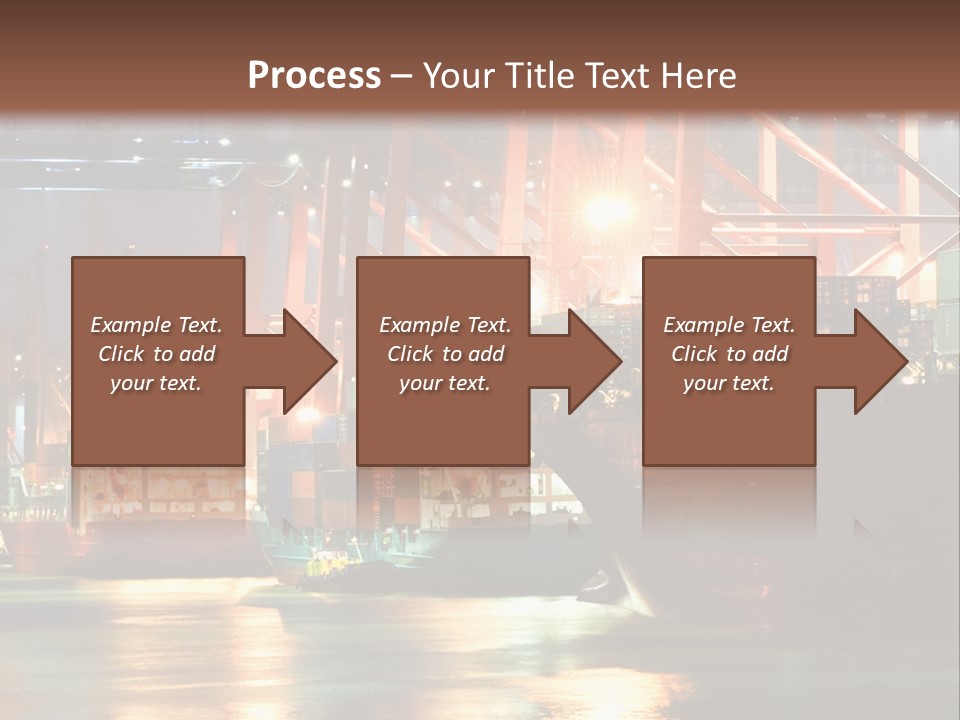 Process – Your Title Text Here

Example Text. Click to add your text.

Example Text. Click to add your text.

Example Text. Click to add your text.